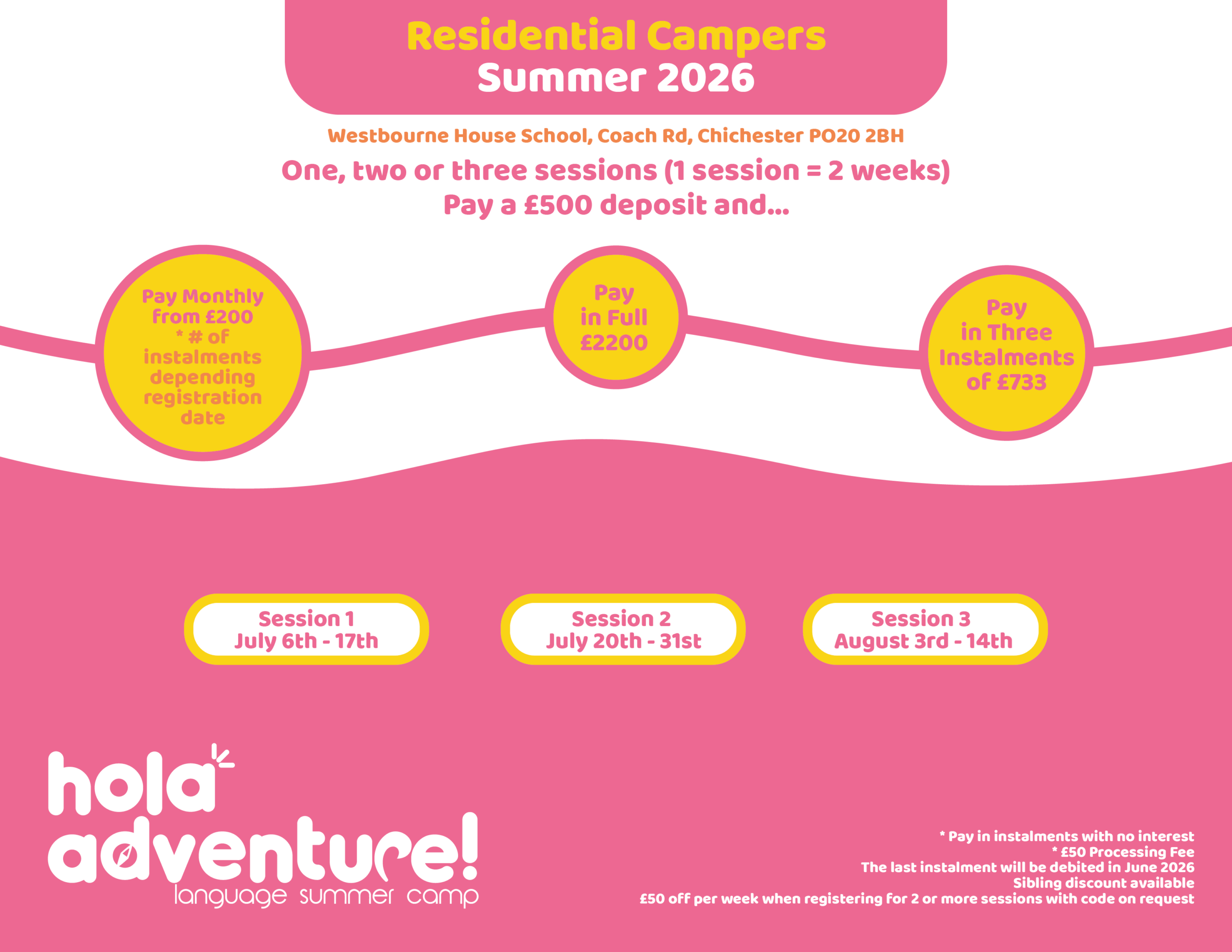 Residential Campers
Summer 2026

Westbourne House School, Coach Rd, Chichester PO20 2BH

One, two or three sessions (1 session = 2 weeks)
Pay a £500 deposit and...

Pay Monthly from £200 * # of instalments depending registration date

Pay in Full £2200

Pay in Three Instalments of £733

Session 1
July 6th - 17th

Session 2
July 20th - 31st

Session 3
August 3rd - 14th

hola adventure!
language summer camp

* Pay in instalments with no interest
* £50 Processing Fee
The last instalment will be debited in June 2026
Sibling discount available
£50 off per week when registering for 2 or more sessions with code on request